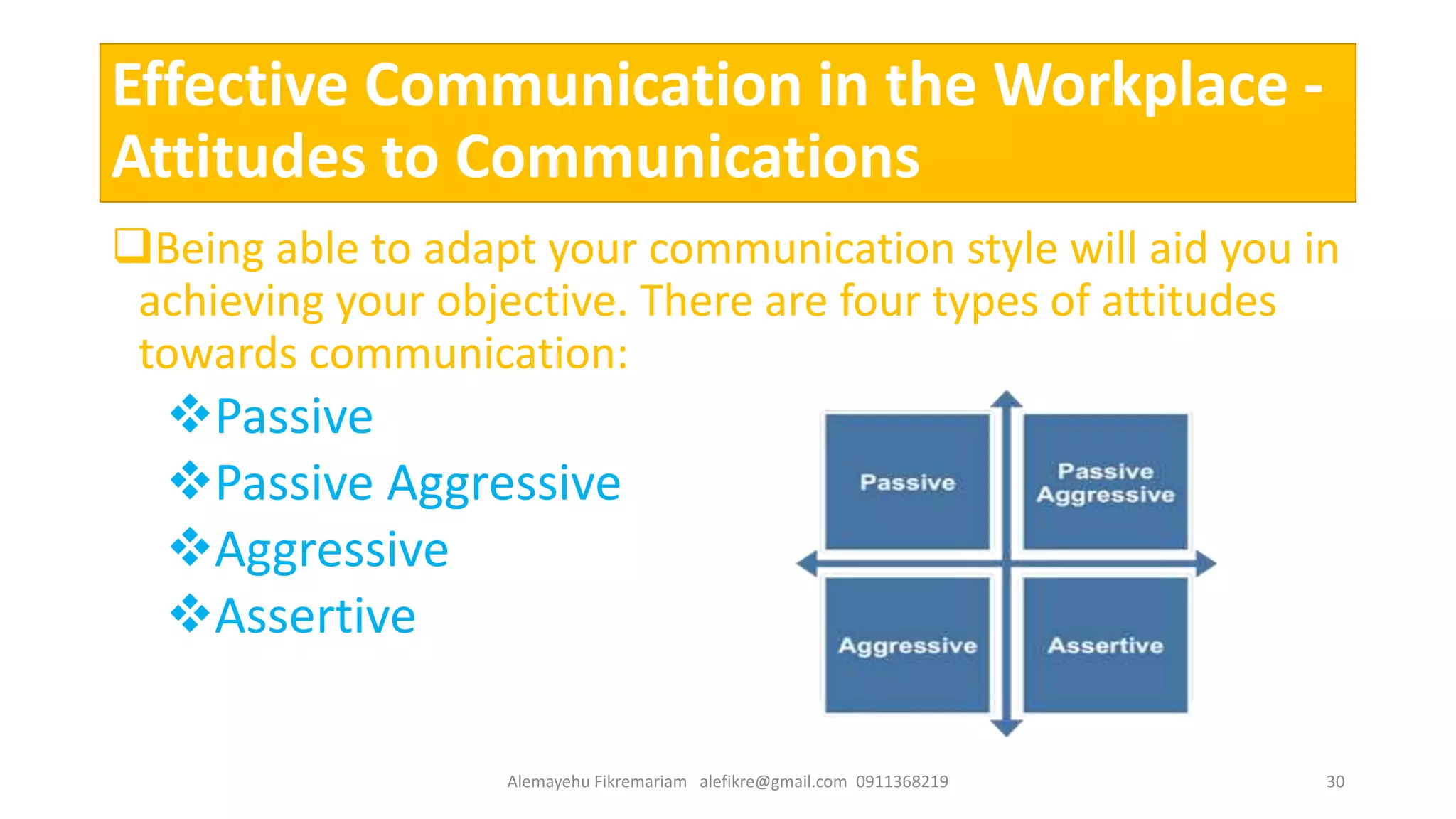 Effective Communication in the Workplace - Attitudes to Communications

❑Being able to adapt your communication style will aid you in achieving your objective. There are four types of attitudes towards communication:

❖Passive
❖Passive Aggressive
❖Aggressive
❖Assertive

Passive
Passive Aggressive
Aggressive
Assertive

Alemayehu Fikremariam alefikre@gmail.com 0911368219

30